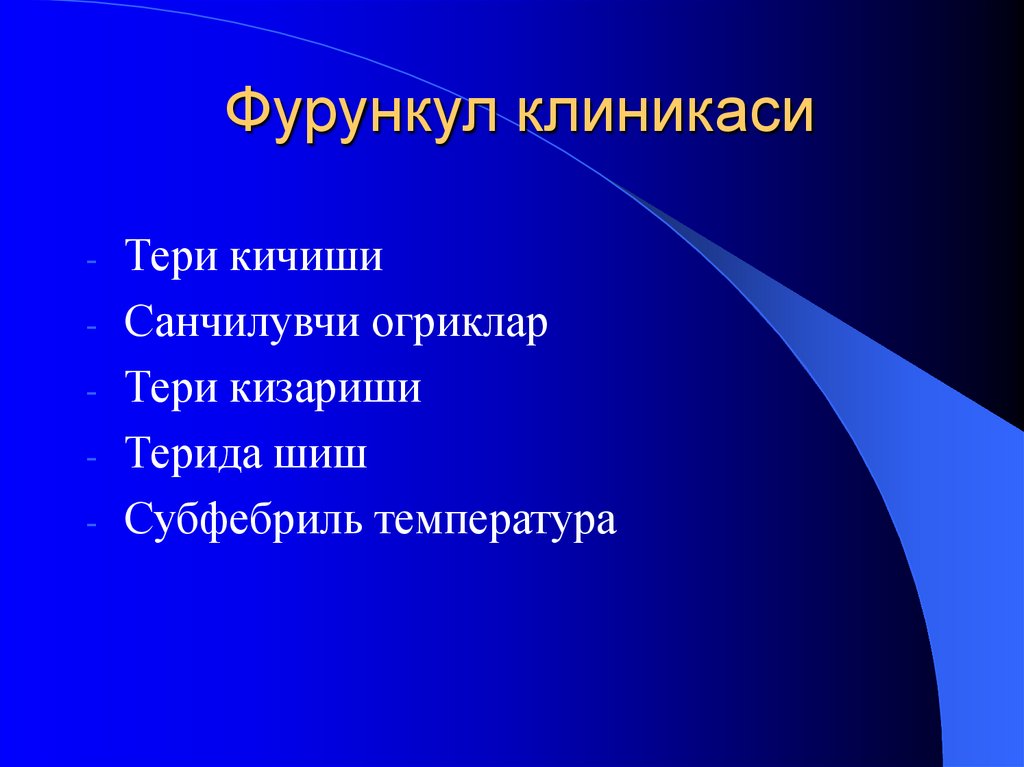 Фурункул клиникаси

- Тери кичиши
- Санчилувчи огриклар
- Тери кизариши
- Терида шиш
- Субфебриль температура